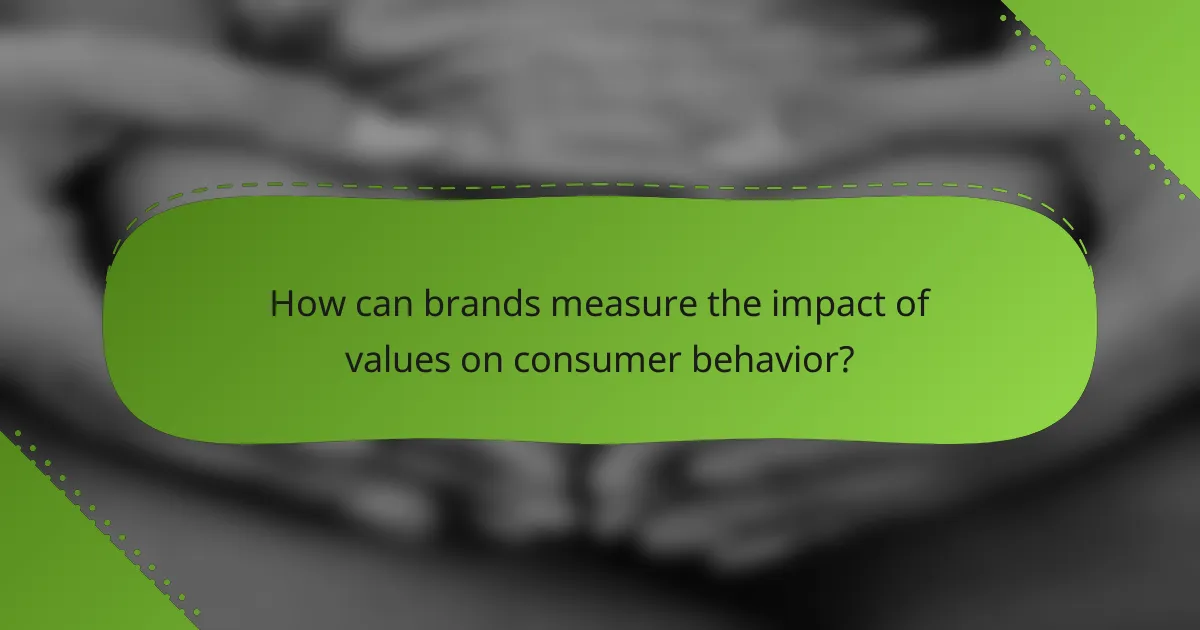 How can brands measure the impact of values on consumer behavior?